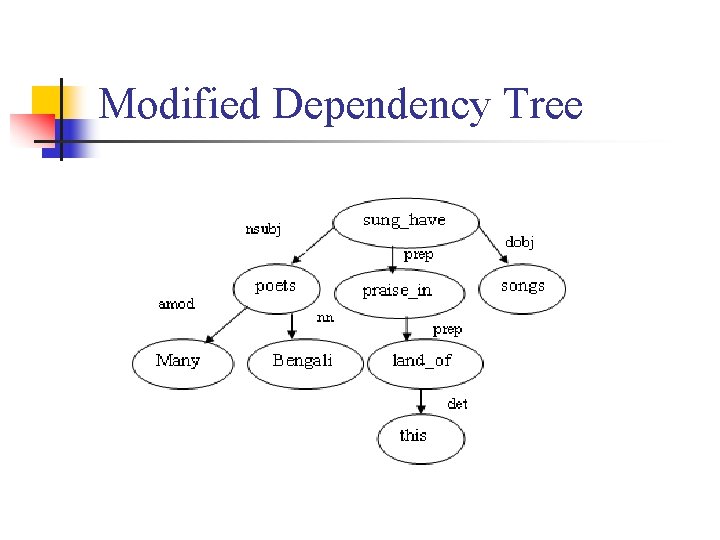 Modified Dependency Tree

sung_have

nsubj

prep

dobj

poets

praise_in

songs

amod

nn

prep

Many

Bengali

land_of

det

this